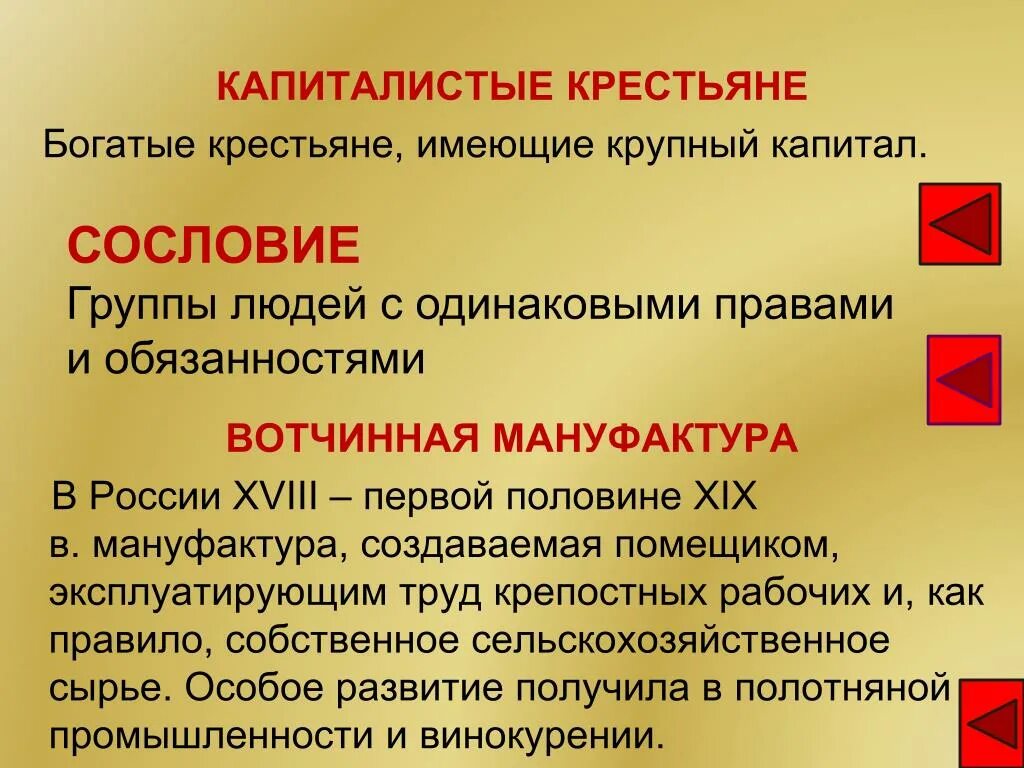 КАПИТАЛИСТЫЕ КРЕСТЬЯНЕ

Богатые крестьяне, имеющие крупный капитал.

СОСЛОВИЕ

Группы людей с одинаковыми правами и обязанностями

ВОТЧИННАЯ МАНУФАКТУРА

В России XVIII – первой половине XIX в. мануфактура, создаваемая помещиком, эксплуатирующим труд крепостных рабочих и, как правило, собственное сельскохозяйственное сырье. Особое развитие получила в полотняной промышленности и винокурении.